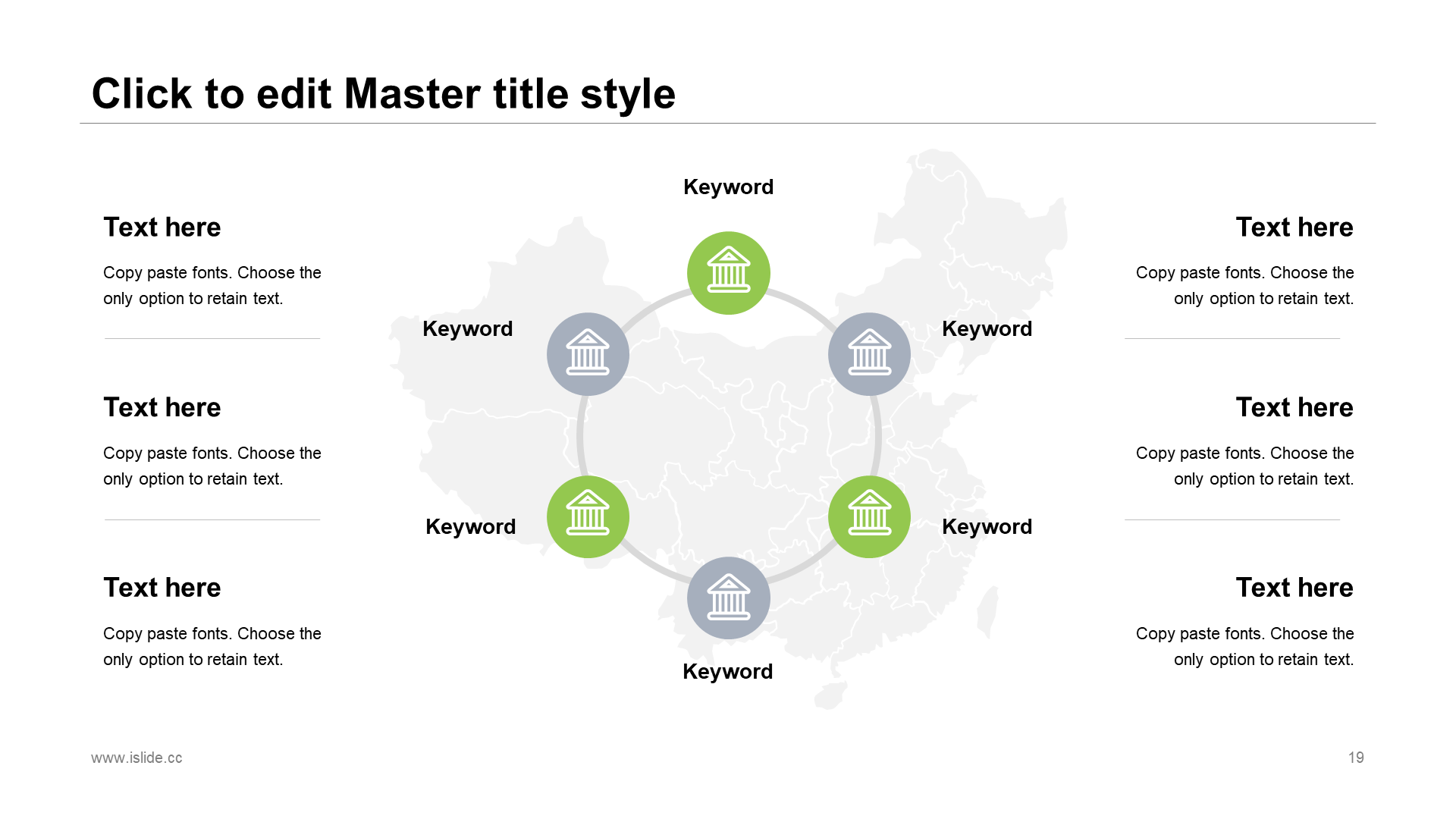 Click to edit Master title style

Text here

Copy paste fonts. Choose the only option to retain text.

Text here

Copy paste fonts. Choose the only option to retain text.

Text here

Copy paste fonts. Choose the only option to retain text.

Keyword

Keyword

Keyword

Keyword

Keyword

Keyword

Text here

Copy paste fonts. Choose the only option to retain text.

Text here

Copy paste fonts. Choose the only option to retain text.

Text here

Copy paste fonts. Choose the only option to retain text.

www.islide.cc

19